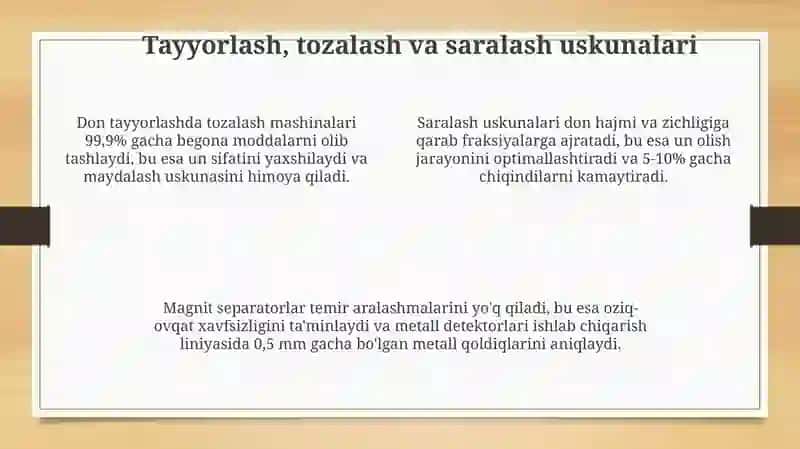 Tayyorlash, tozalash va saralash uskunalari

Don tayyorlashda tozalash mashinalari 99,9% gacha begona moddalarni olib tashlaydi, bu esa un sifatini yaxshilaydi va maydalash uskunasini himoya qiladi.

Saralash uskunalari don hajmi va zichligiga qarab fraksiyalarga ajratadi, bu esa un olish jarayonini optimallashtiradi va 5-10% gacha chiqindilarni kamaytiradi.

Magnit separatorlar temir aralashmalarini yo'q qiladi, bu esa oziq-ovqat xavfsizligini ta'minlaydi va metall detektorlari ishlab chiqarish liniyasida 0,5 mm gacha bo'lgan metall qoldiqlarini aniqlaydi.